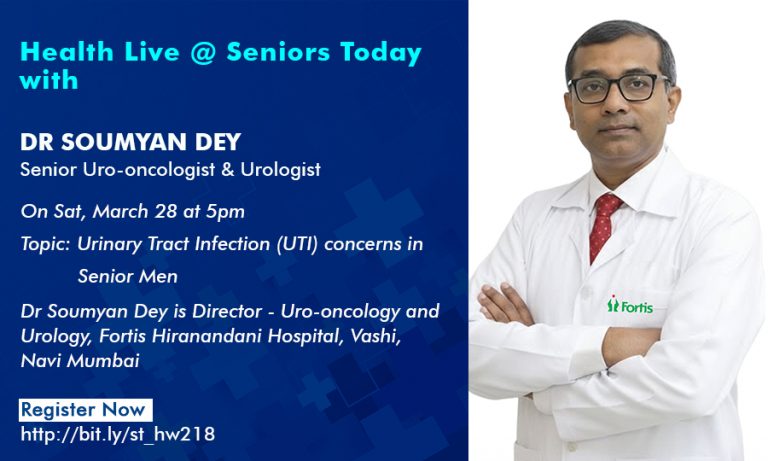 Health Live @ Seniors Today with

DR SOUMYAN DEY
Senior Uro-oncologist & Urologist

On Sat, March 28 at 5pm

Topic: Urinary Tract Infection (UTI) concerns in Senior Men

Dr Soumyan Dey is Director - Uro-oncology and Urology, Fortis Hiranandani Hospital, Vashi, Navi Mumbai

Register Now
http://bit.ly/st_hw218

Fortis